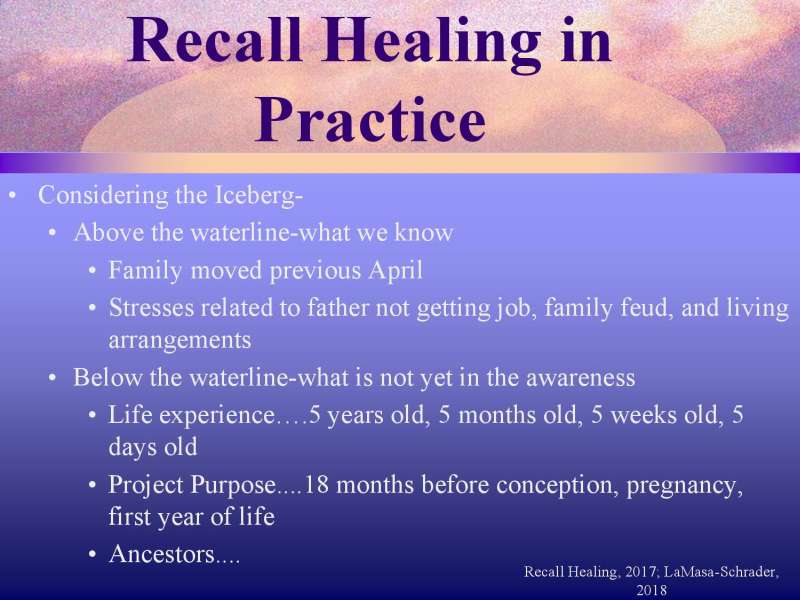 Recall Healing in Practice

• Considering the Iceberg-
  • Above the waterline-what we know
    • Family moved previous April
    • Stresses related to father not getting job, family feud, and living arrangements
  • Below the waterline-what is not yet in the awareness
    • Life experience….5 years old, 5 months old, 5 weeks old, 5 days old
    • Project Purpose....18 months before conception, pregnancy, first year of life
    • Ancestors....

Recall Healing, 2017; LaMasa-Schrader, 2018